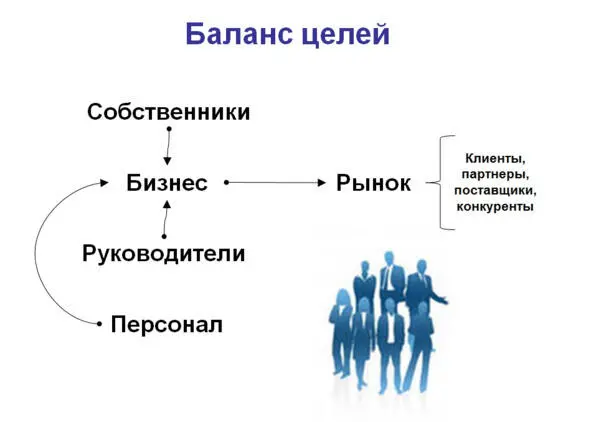 Баланс целей

Собственники

Бизнес

Рынок

Клиенты, партнеры, поставщики, конкуренты

Руководители

Персонал